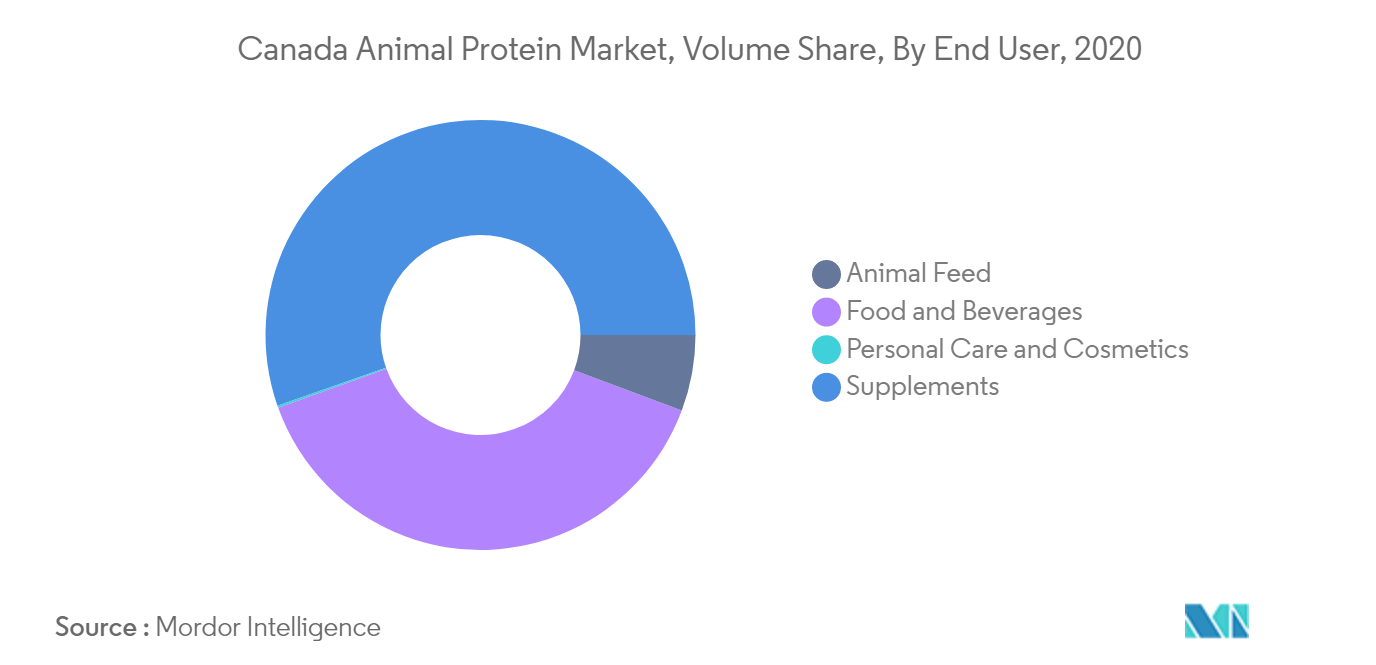 Canada Animal Protein Market, Volume Share, By End User, 2020

Animal Feed
Food and Beverages
Personal Care and Cosmetics
Supplements

Source : Mordor Intelligence